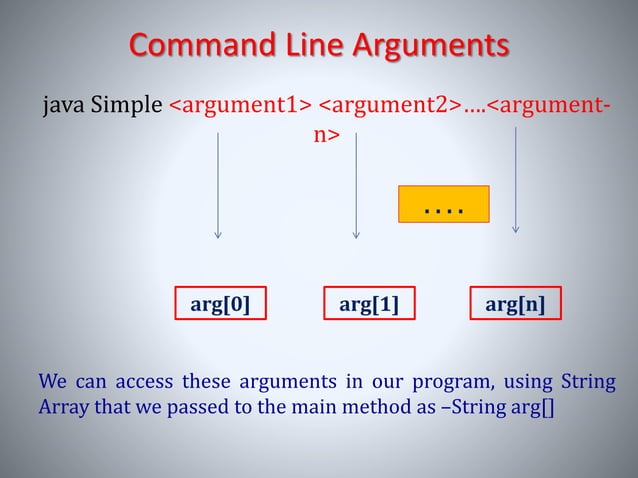 Command Line Arguments

java Simple <argument1> <argument2>….<argument-n>

….

arg[0]

arg[1]

arg[n]

We can access these arguments in our program, using String Array that we passed to the main method as –String arg[]